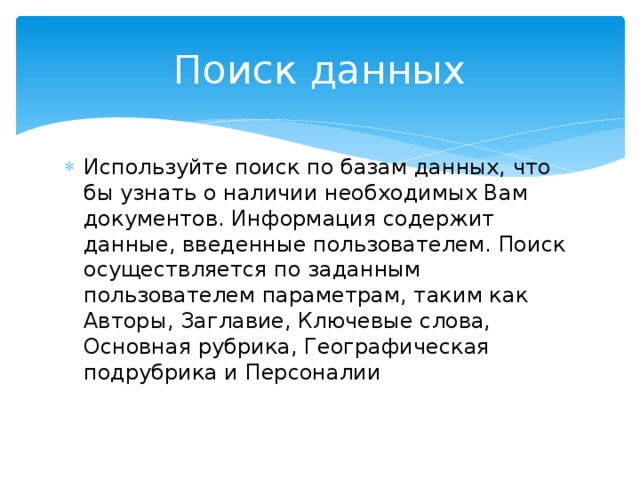 Поиск данных

Используйте поиск по базам данных, что бы узнать о наличии необходимых Вам документов. Информация содержит данные, введенные пользователем. Поиск осуществляется по заданным пользователем параметрам, таким как Авторы, Заглавие, Ключевые слова, Основная рубрика, Географическая подрубрика и Персоналии